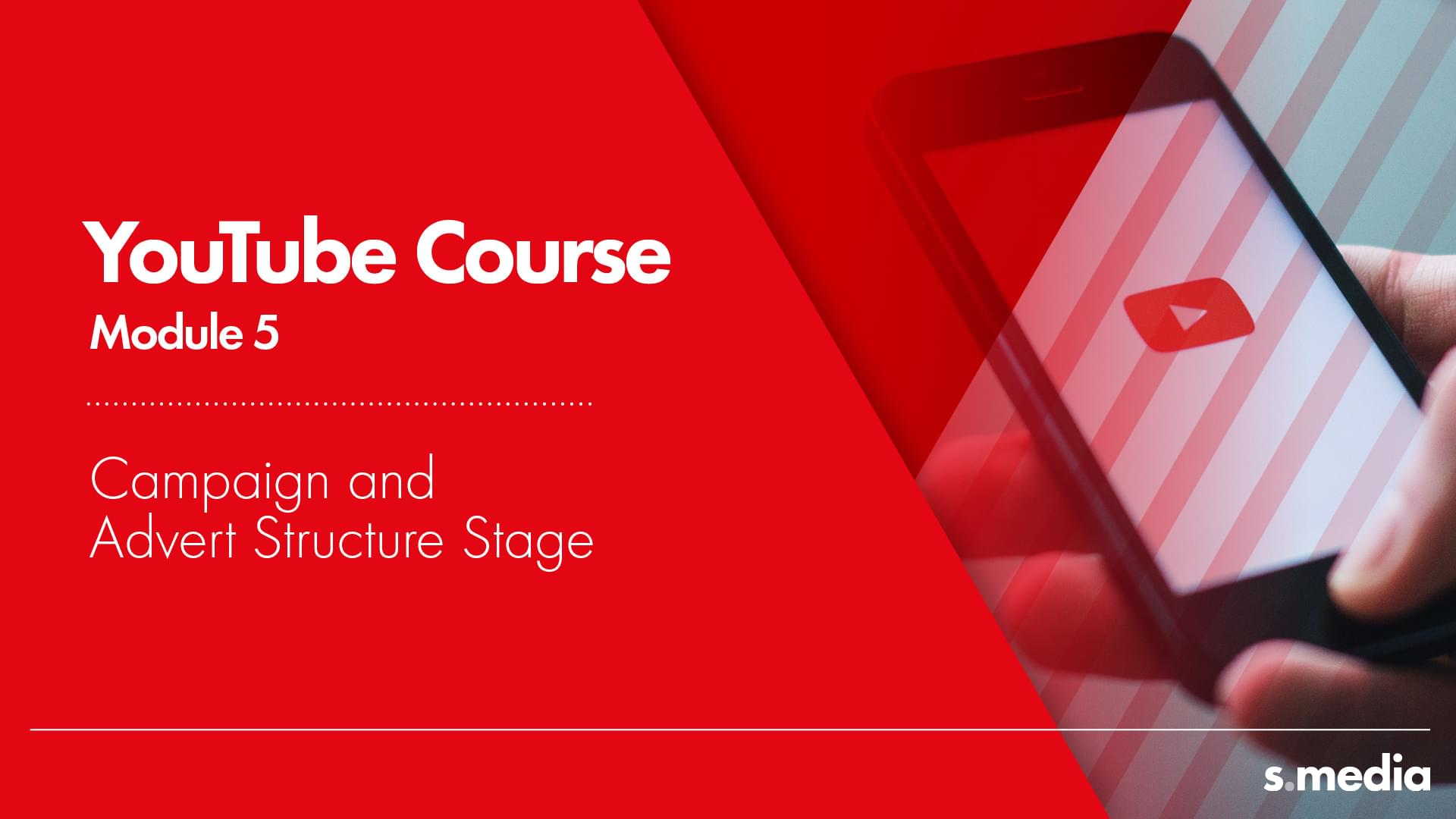 YouTube Course
Module 5

Campaign and Advert Structure Stage

s.media